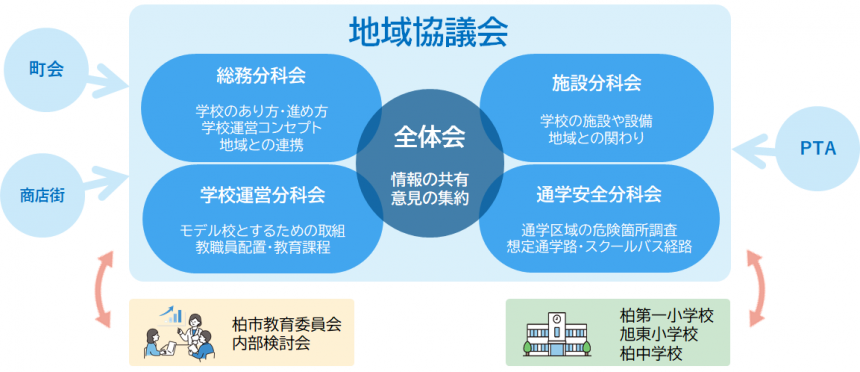 地域協議会

町会

商店街

PTA

総務分科会
学校のあり方・進め方
学校運営コンセプト
地域との連携

施設分科会
学校の施設や設備
地域との関わり

全体会
情報の共有
意見の集約

学校運営分科会
モデル校とするための取組
教職員配置・教育課程

通学安全分科会
通学区域の危険箇所調査
想定通学路・スクールバス経路

柏市教育委員会
内部検討会

柏第一小学校
旭東小学校
柏中学校